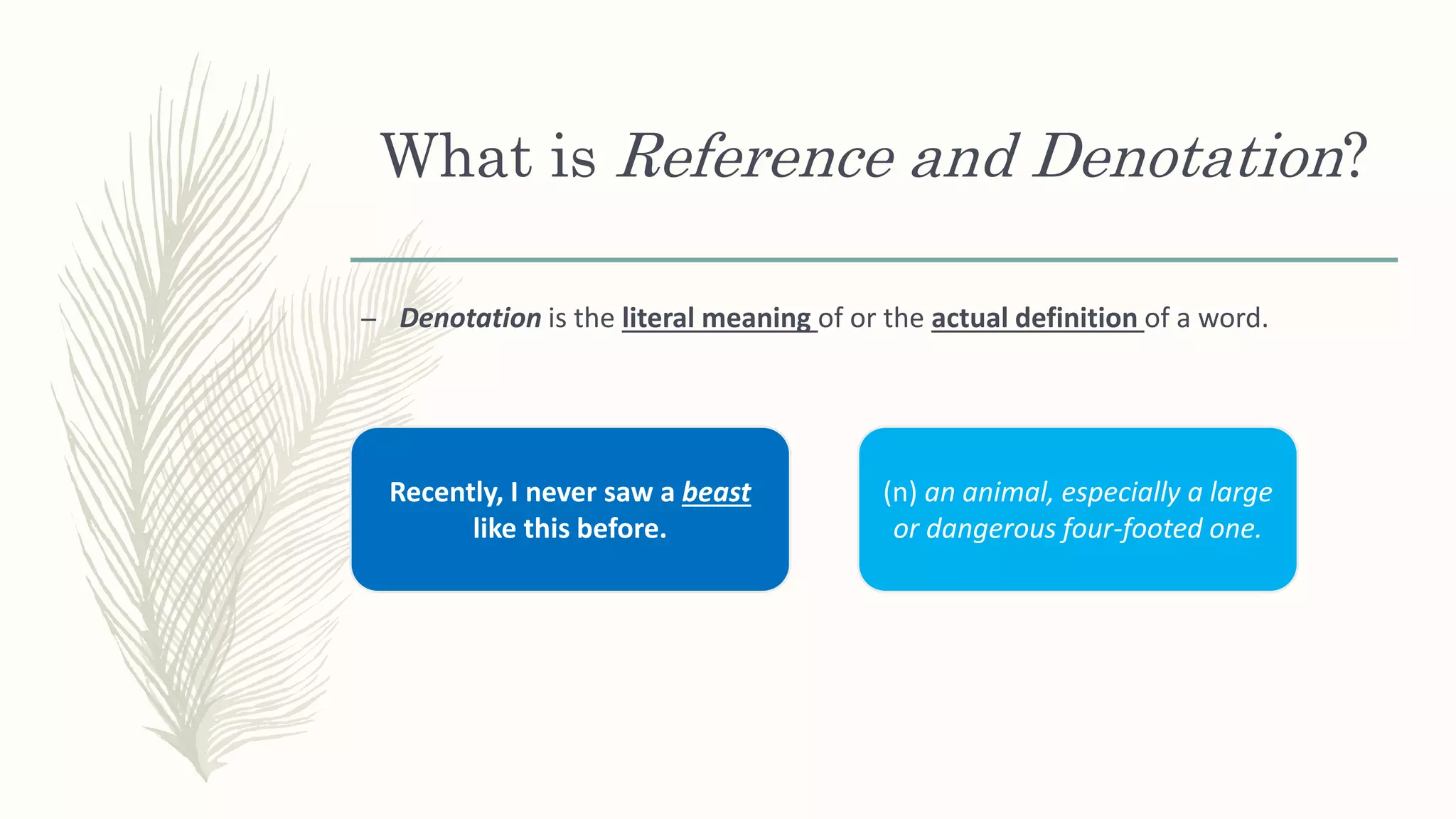 What is Reference and Denotation?

– Denotation is the literal meaning of or the actual definition of a word.

Recently, I never saw a beast like this before.

(n) an animal, especially a large or dangerous four-footed one.